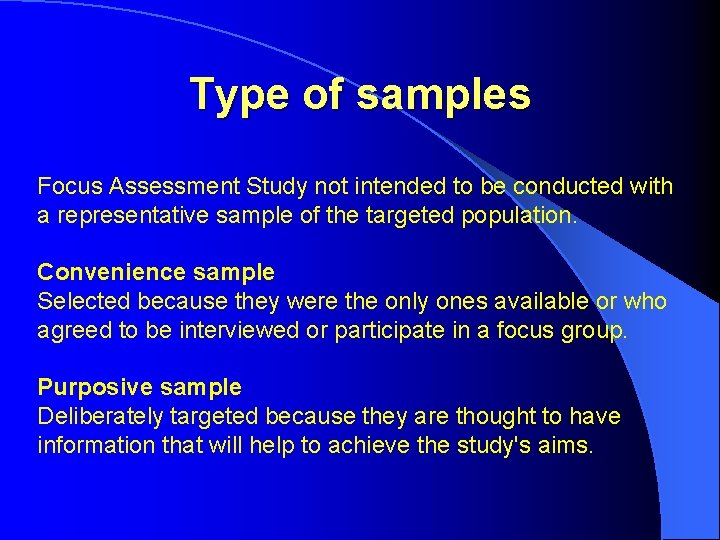 Type of samples

Focus Assessment Study not intended to be conducted with a representative sample of the targeted population.

Convenience sample
Selected because they were the only ones available or who agreed to be interviewed or participate in a focus group.

Purposive sample
Deliberately targeted because they are thought to have information that will help to achieve the study's aims.